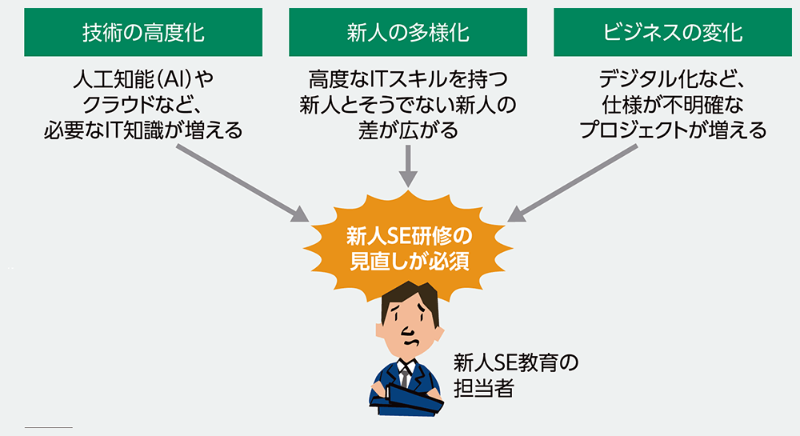 技術の高度化

人工知能（AI）やクラウドなど、必要なIT知識が増える

新人の多様化

高度なITスキルを持つ新人とそうでない新人の差が広がる

ビジネスの変化

デジタル化など、仕様が不明確なプロジェクトが増える

新人SE研修の見直しが必須

新人SE教育の担当者